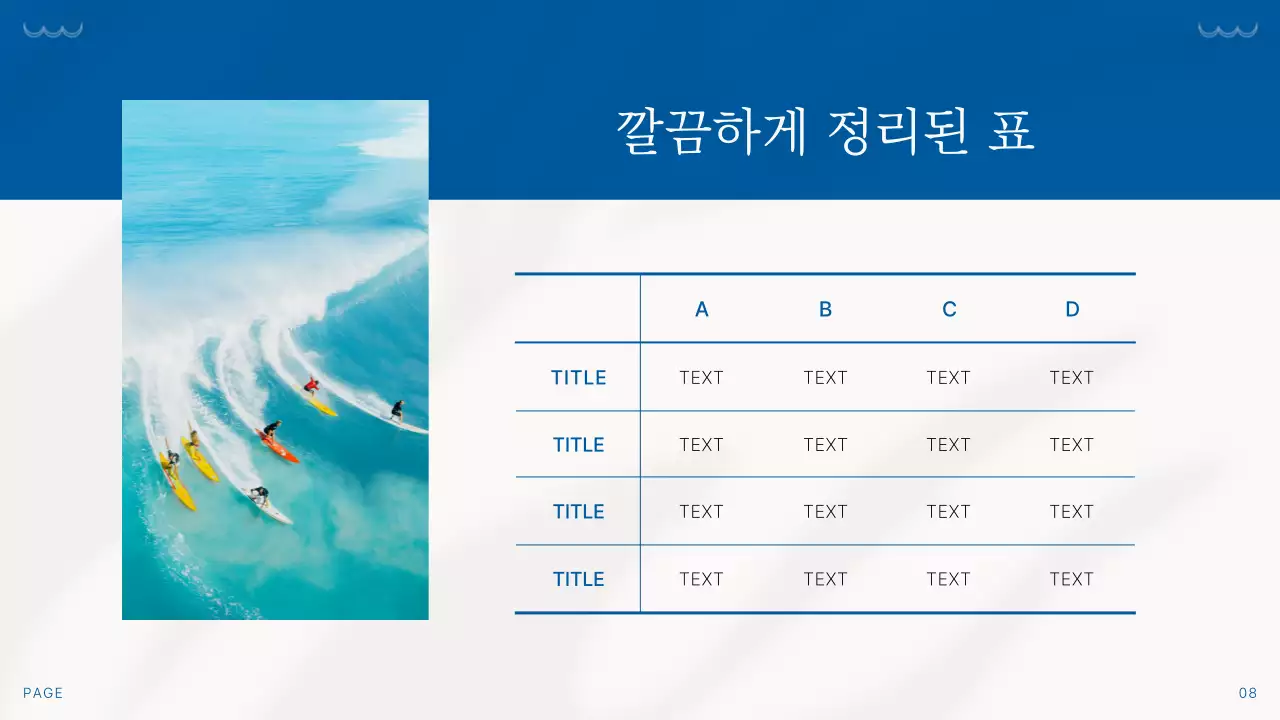 깔끔하게 정리된 표

| | A | B | C | D |
|---|---|---|---|---|
| TITLE | TEXT | TEXT | TEXT | TEXT |
| TITLE | TEXT | TEXT | TEXT | TEXT |
| TITLE | TEXT | TEXT | TEXT | TEXT |
| TITLE | TEXT | TEXT | TEXT | TEXT |

PAGE

08